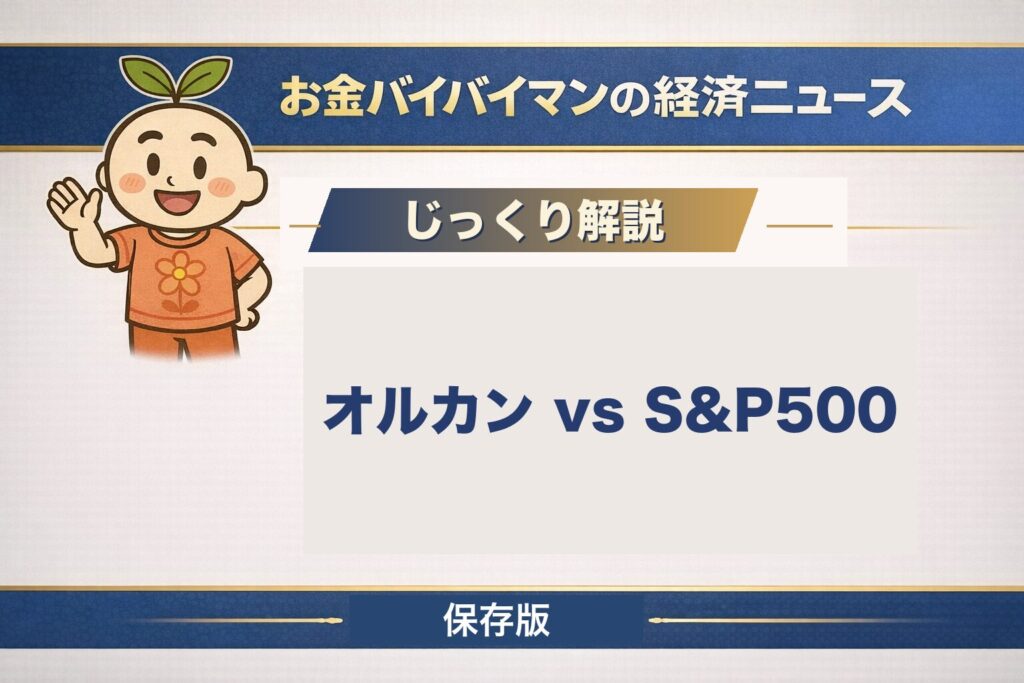 お金バイバイマンの経済ニュース

じっくり解説

オルカン vs S&P500

保存版